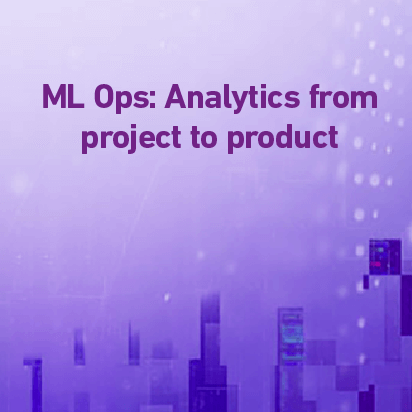 ML Ops: Analytics from project to product